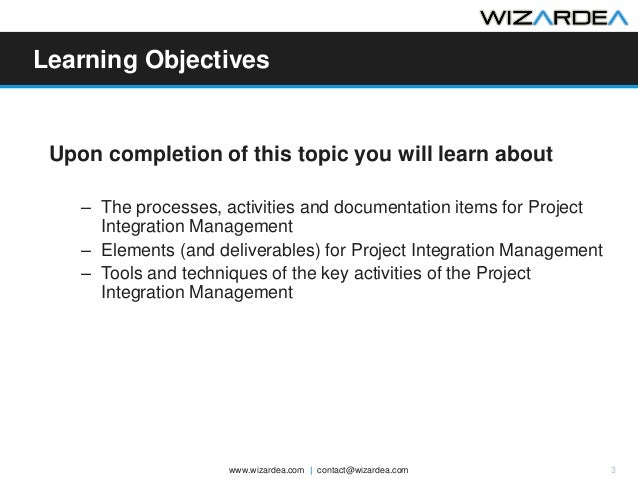 WIZARDEA

Learning Objectives

Upon completion of this topic you will learn about

– The processes, activities and documentation items for Project Integration Management
– Elements (and deliverables) for Project Integration Management
– Tools and techniques of the key activities of the Project Integration Management

www.wizardea.com | contact@wizardea.com

3